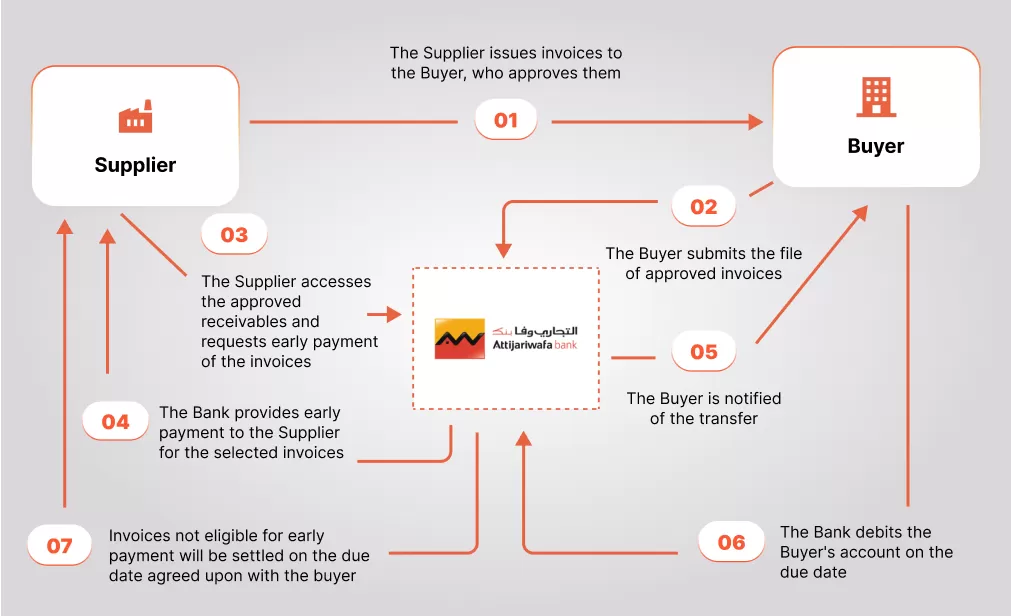 Supplier

The Supplier issues invoices to the Buyer, who approves them

01

Buyer

02

The Buyer submits the file of approved invoices

03

The Supplier accesses the approved receivables and requests early payment of the invoices

التجاري وفا بنك
Attijariwafa bank

05

The Buyer is notified of the transfer

04

The Bank provides early payment to the Supplier for the selected invoices

07

Invoices not eligible for early payment will be settled on the due date agreed upon with the buyer

06

The Bank debits the Buyer's account on the due date